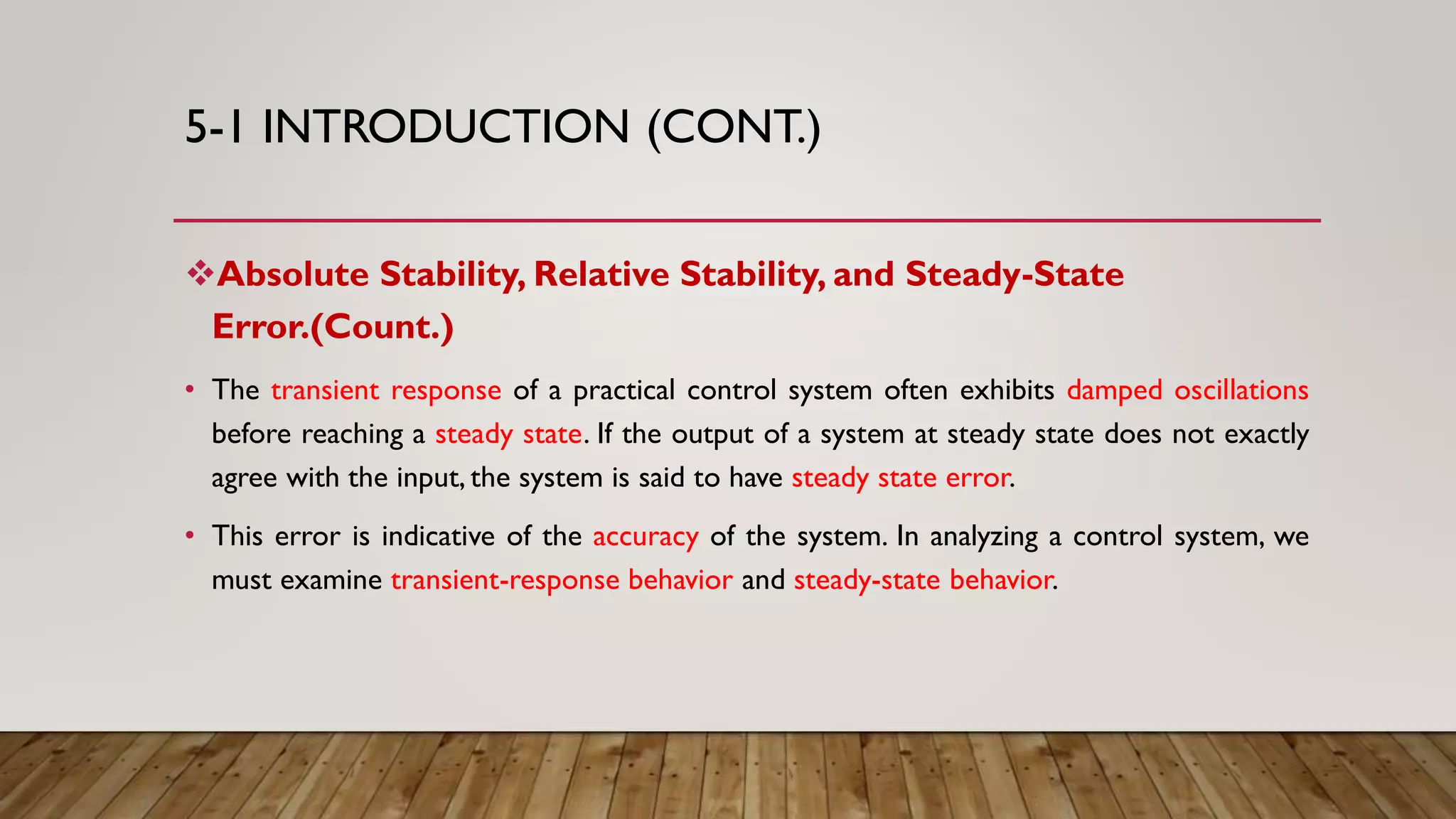 5-1 INTRODUCTION (CONT.)

❖Absolute Stability, Relative Stability, and Steady-State Error.(Count.)

• The transient response of a practical control system often exhibits damped oscillations before reaching a steady state. If the output of a system at steady state does not exactly agree with the input, the system is said to have steady state error.

• This error is indicative of the accuracy of the system. In analyzing a control system, we must examine transient-response behavior and steady-state behavior.